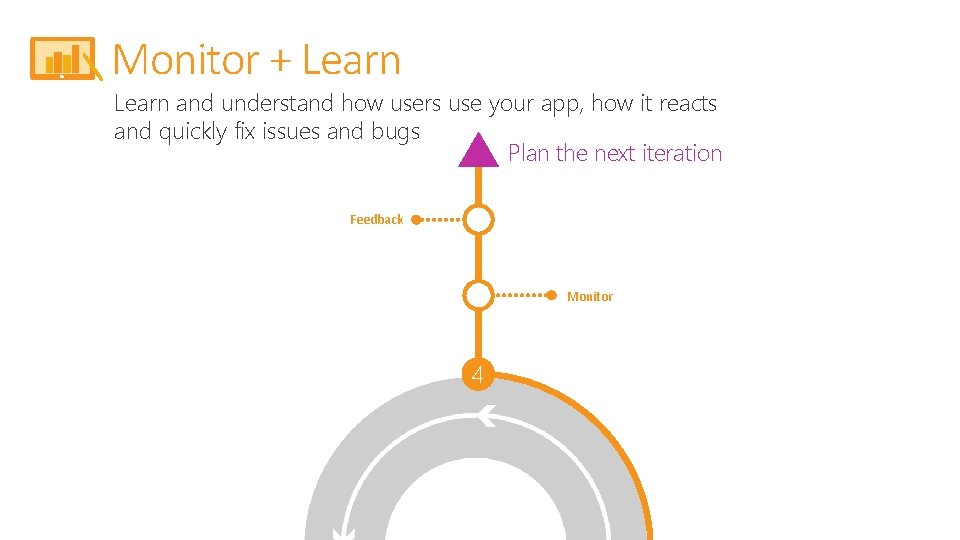 Monitor + Learn

Learn and understand how users use your app, how it reacts and quickly fix issues and bugs

Plan the next iteration

Feedback

Monitor

4